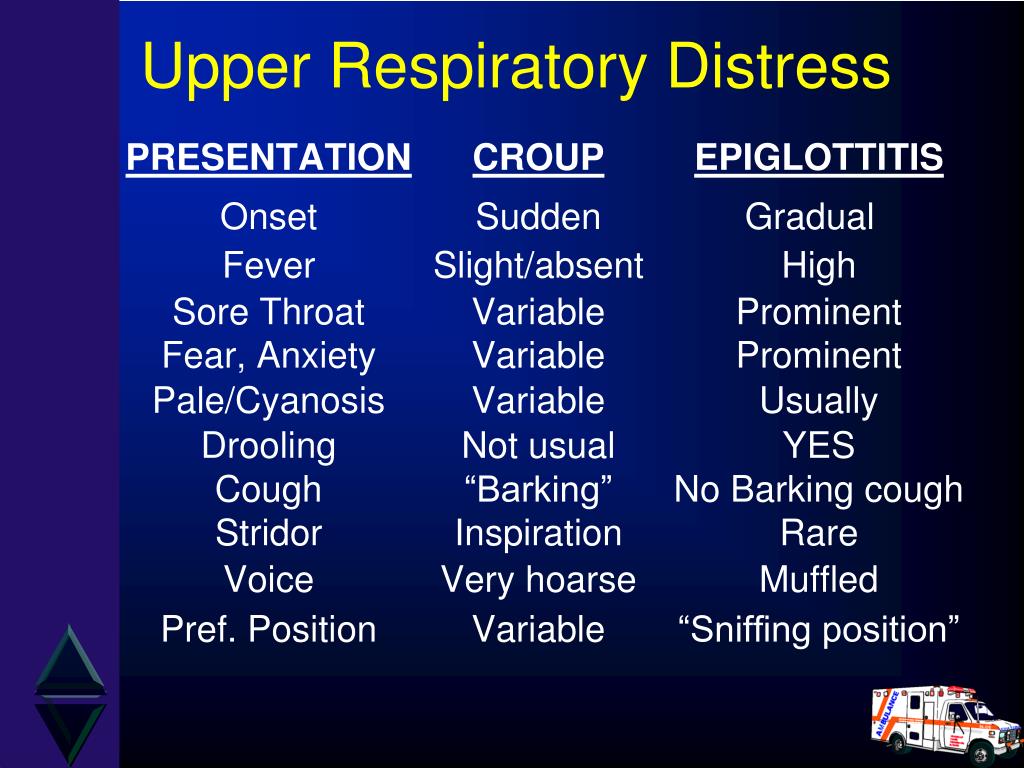 Upper Respiratory Distress

| PRESENTATION | CROUP | EPIGLOTTITIS |
|---|---|---|
| Onset | Sudden | Gradual |
| Fever | Slight/absent | High |
| Sore Throat | Variable | Prominent |
| Fear, Anxiety | Variable | Prominent |
| Pale/Cyanosis | Variable | Usually |
| Drooling | Not usual | YES |
| Cough | “Barking” | No Barking cough |
| Stridor | Inspiration | Rare |
| Voice | Very hoarse | Muffled |
| Pref. Position | Variable | “Sniffing position” |

AMBULANCE